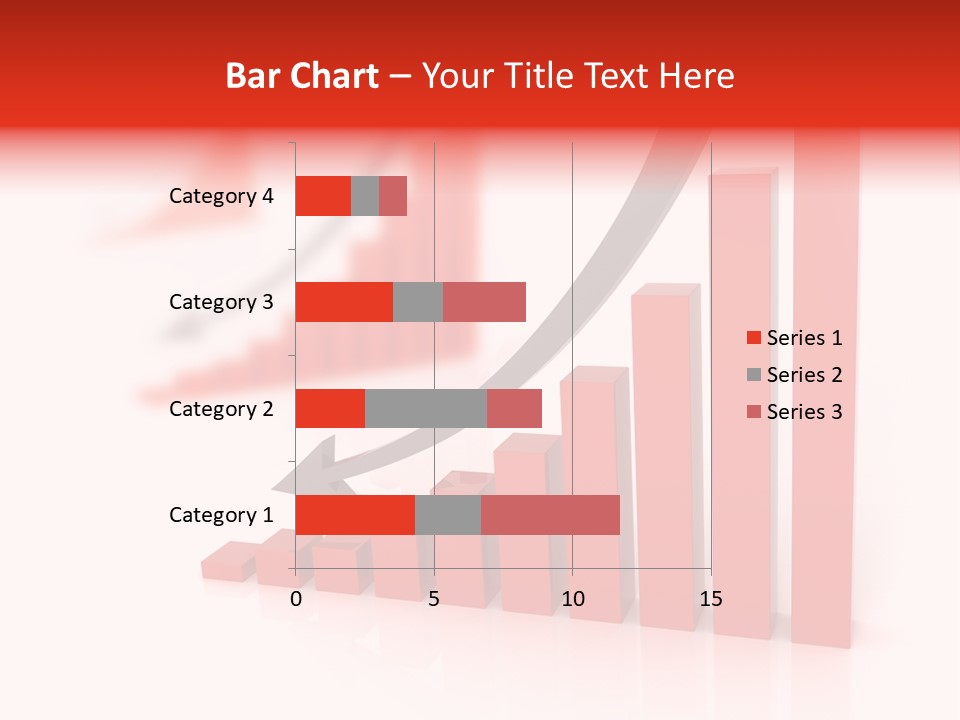 Bar Chart – Your Title Text Here

Category 4
Category 3
Category 2
Category 1

0
5
10
15

Series 1
Series 2
Series 3